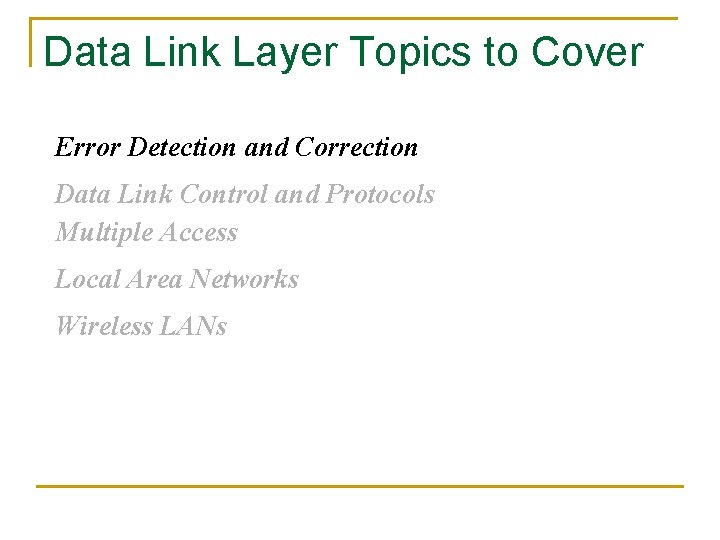 Data Link Layer Topics to Cover

Error Detection and Correction

Data Link Control and Protocols

Multiple Access

Local Area Networks

Wireless LANs